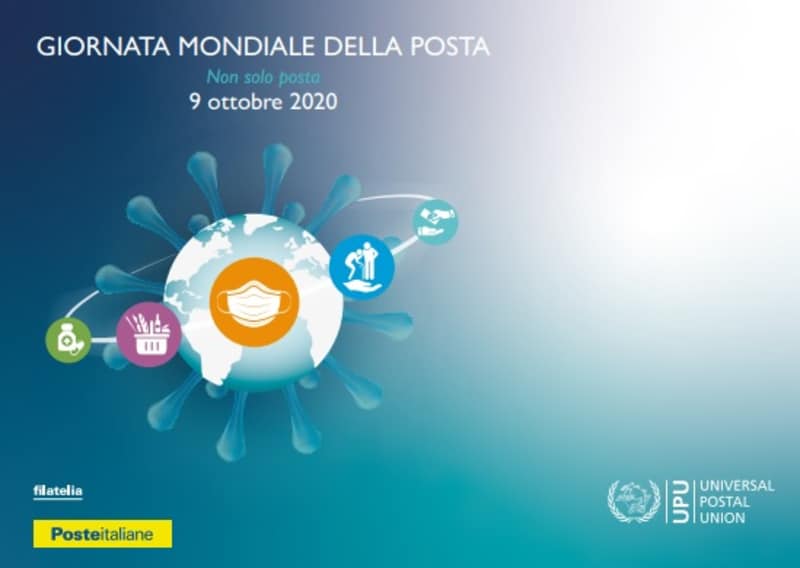 GIORNATA MONDIALE DELLA POSTA

Non solo posta

9 ottobre 2020

filatelia

Posteitaliane

UPU UNIVERSAL POSTAL UNION